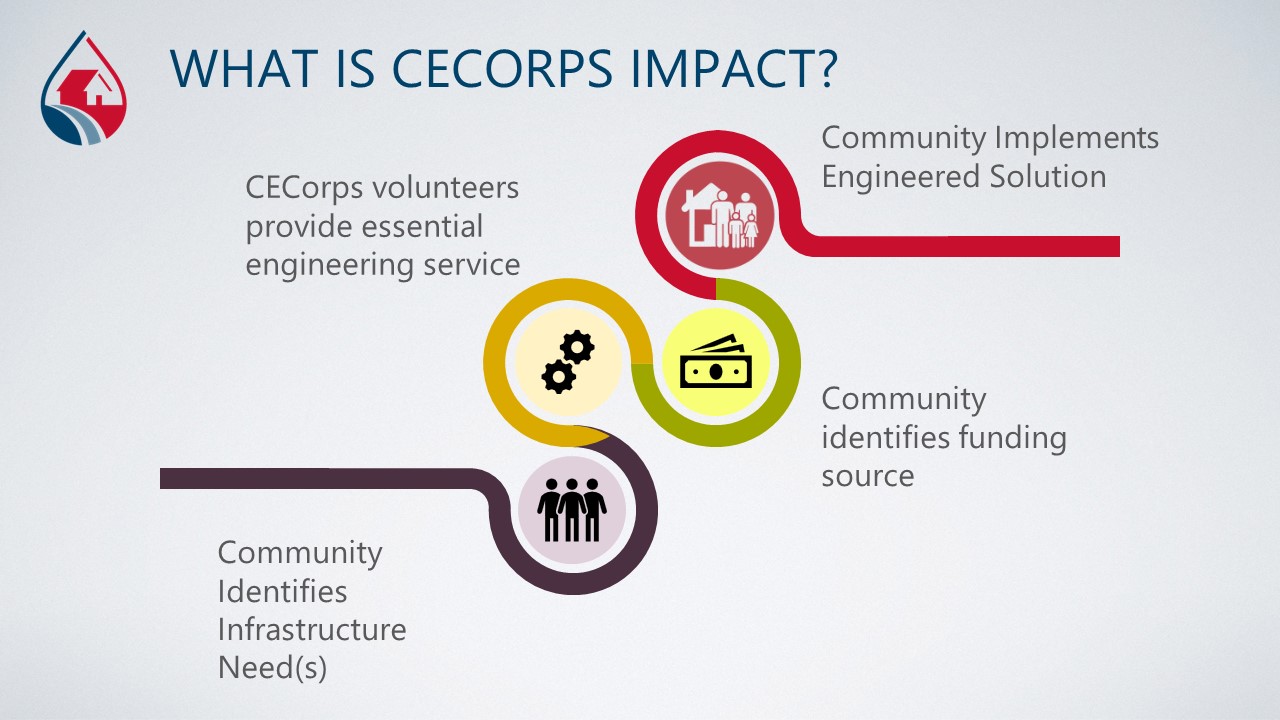 WHAT IS CECORPS IMPACT?

Community Implements Engineered Solution

CECorps volunteers provide essential engineering service

Community identifies funding source

Community Identifies Infrastructure Need(s)